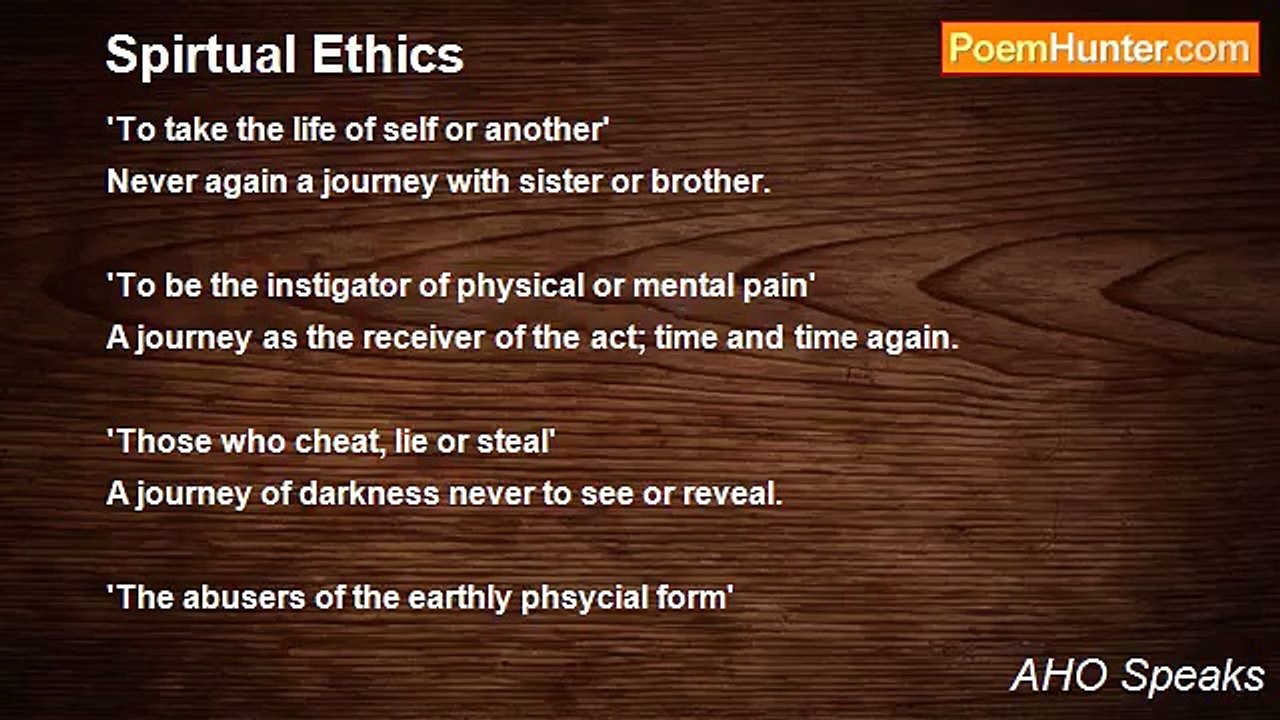 Spirtual Ethics

PoemHunter.com

'To take the life of self or another'
Never again a journey with sister or brother.

'To be the instigator of physical or mental pain'
A journey as the receiver of the act; time and time again.

'Those who cheat, lie or steal'
A journey of darkness never to see or reveal.

'The abusers of the earthly phsycial form'

AHO Speaks